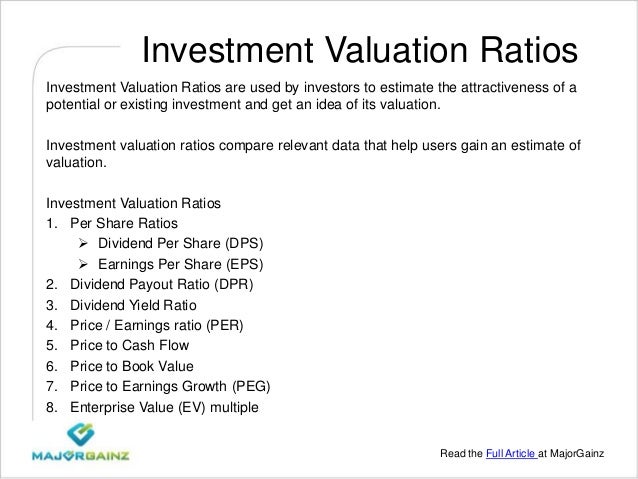 Investment Valuation Ratios

Investment Valuation Ratios are used by investors to estimate the attractiveness of a potential or existing investment and get an idea of its valuation.

Investment valuation ratios compare relevant data that help users gain an estimate of valuation.

Investment Valuation Ratios
1. Per Share Ratios
➢ Dividend Per Share (DPS)
➢ Earnings Per Share (EPS)
2. Dividend Payout Ratio (DPR)
3. Dividend Yield Ratio
4. Price / Earnings ratio (PER)
5. Price to Cash Flow
6. Price to Book Value
7. Price to Earnings Growth (PEG)
8. Enterprise Value (EV) multiple

MAJORGAINZ

Read the Full Article at MajorGainz